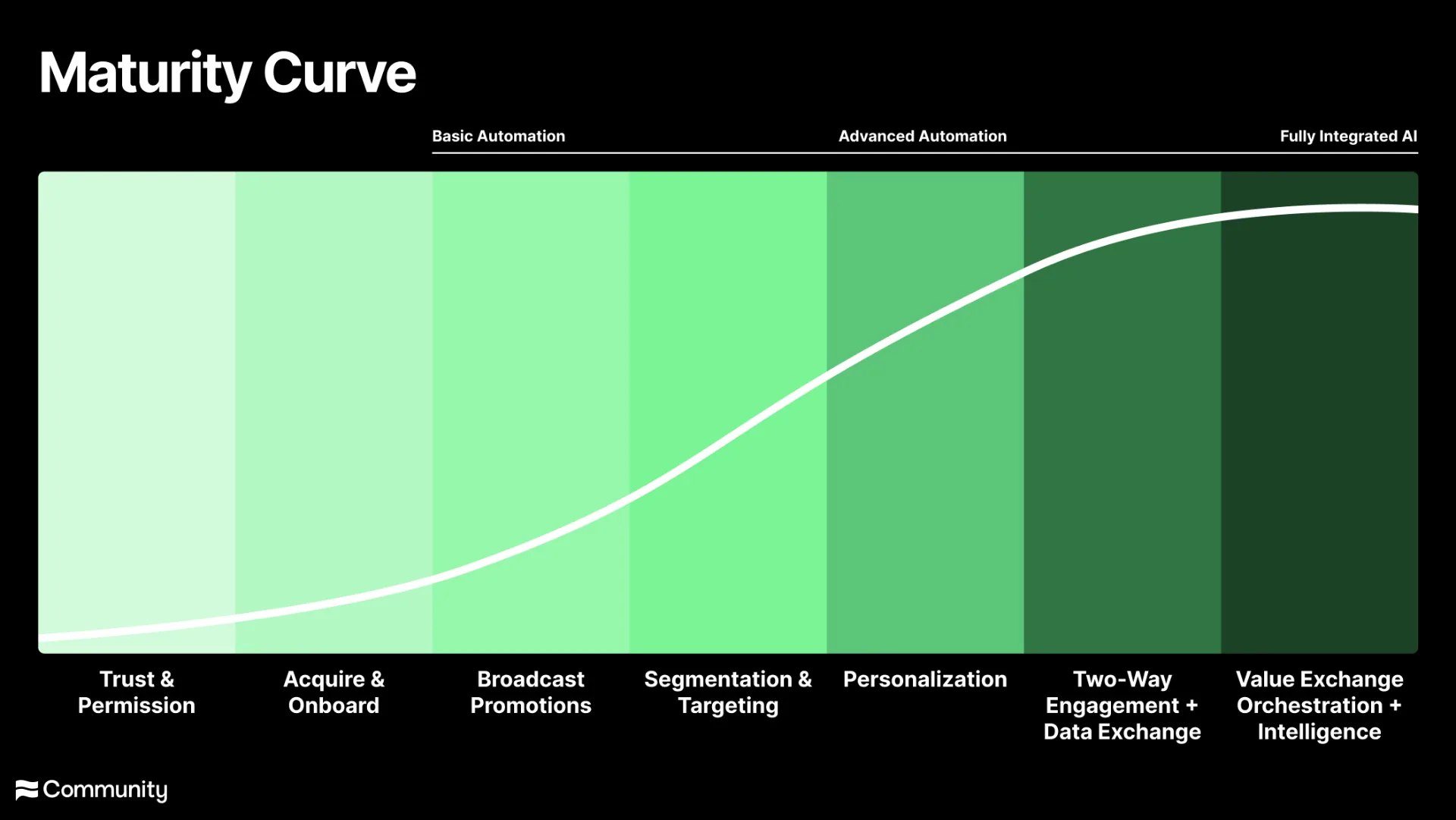 Maturity Curve

Basic Automation
Advanced Automation
Fully Integrated AI

Trust & Permission
Acquire & Onboard
Broadcast Promotions
Segmentation & Targeting
Personalization
Two-Way Engagement + Data Exchange
Value Exchange Orchestration + Intelligence

Community